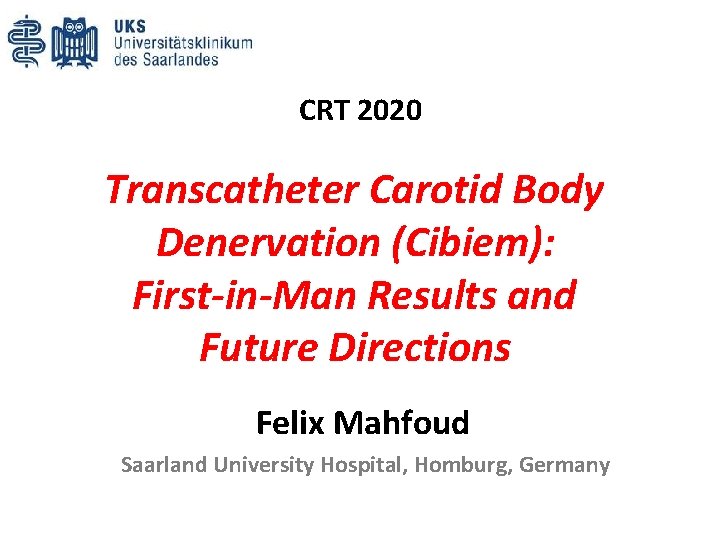 UKS
Universitätsklinikum
des Saarlandes

CRT 2020

Transcatheter Carotid Body Denervation (Cibiem): First-in-Man Results and Future Directions

Felix Mahfoud

Saarland University Hospital, Homburg, Germany